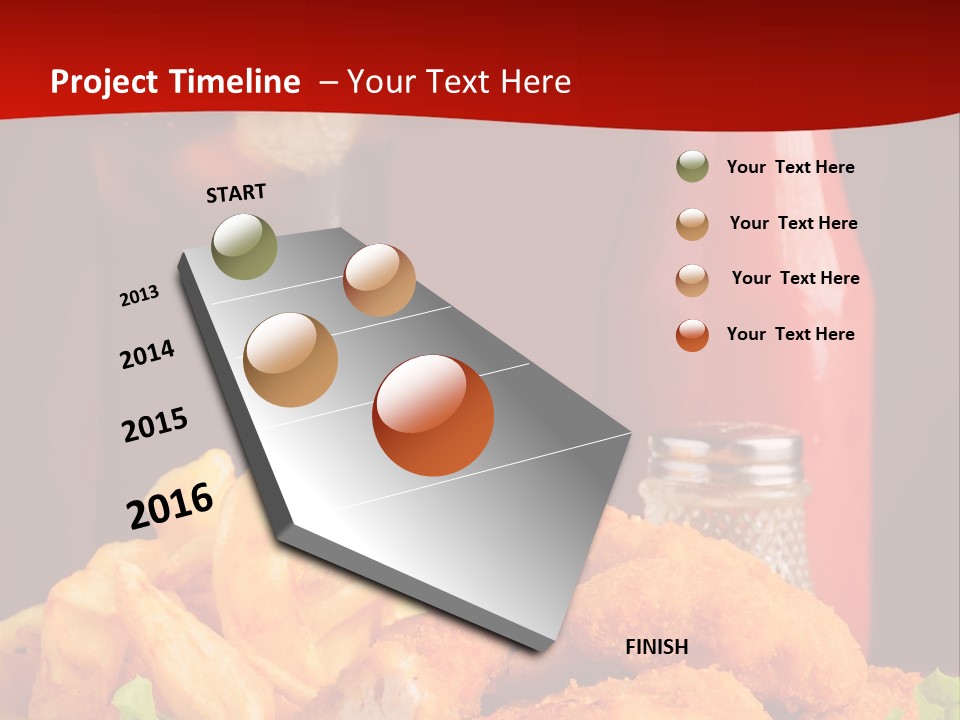 Project Timeline – Your Text Here

START

2013

2014

2015

2016

FINISH

Your Text Here

Your Text Here

Your Text Here

Your Text Here